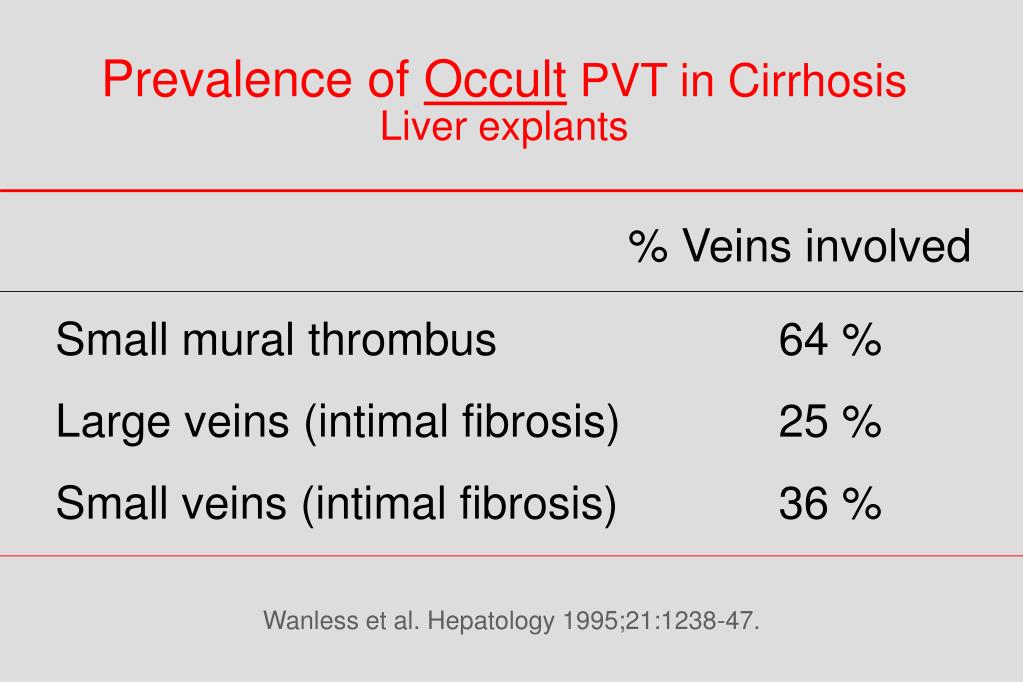 Prevalence of Occult PVT in Cirrhosis
Liver explants

| | % Veins involved |
|---|---|
| Small mural thrombus | 64 % |
| Large veins (intimal fibrosis) | 25 % |
| Small veins (intimal fibrosis) | 36 % |

Wanless et al. Hepatology 1995;21:1238-47.